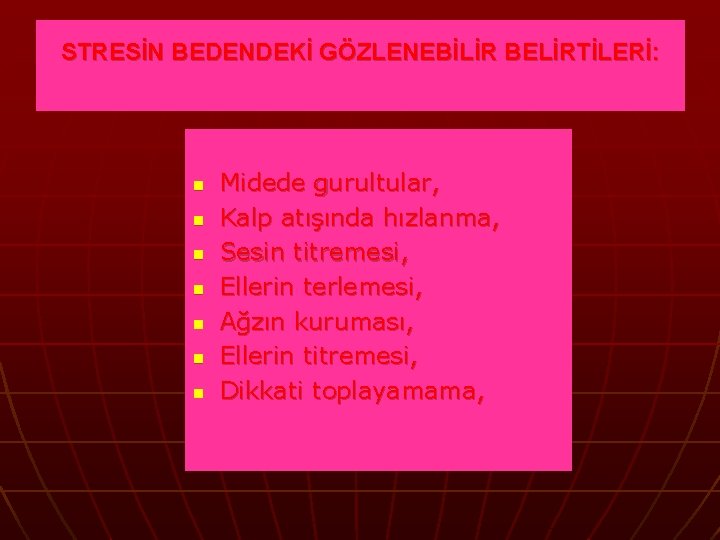 STRESİN BEDENDEKİ GÖZLENEBİLİR BELİRTİLERİ:

- Midede gurultular,
- Kalp atışında hızlanma,
- Sesin titremesi,
- Ellerin terlemesi,
- Ağzın kuruması,
- Ellerin titremesi,
- Dikkati toplayamama,